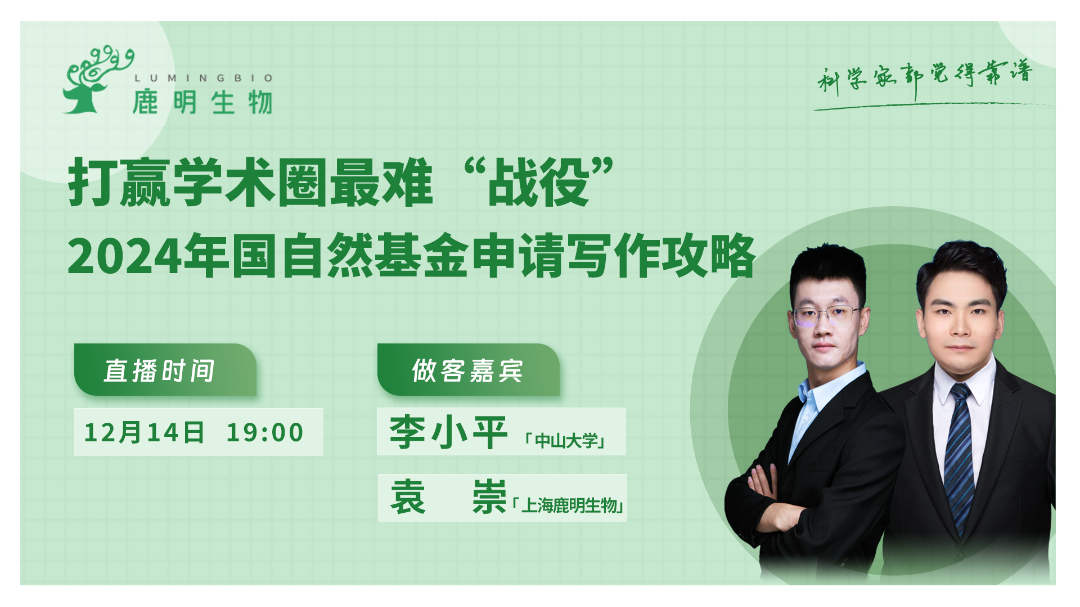 LUMINGBIO
鹿明生物

科学家都觉得靠谱

打赢学术圈最难“战役”
2024年国自然基金申请写作攻略

直播时间
12月14日 19:00

做客嘉宾
李小平「中山大学」
袁 崇「上海鹿明生物」